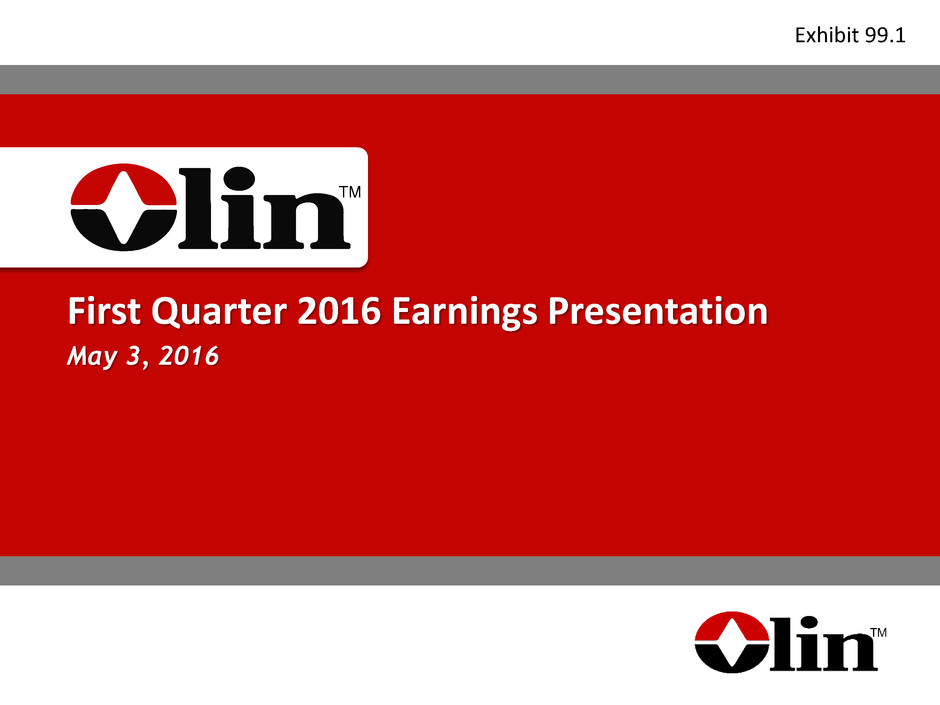 Exhibit 99.1

Olin™

First Quarter 2016 Earnings Presentation

May 3, 2016

Olin™